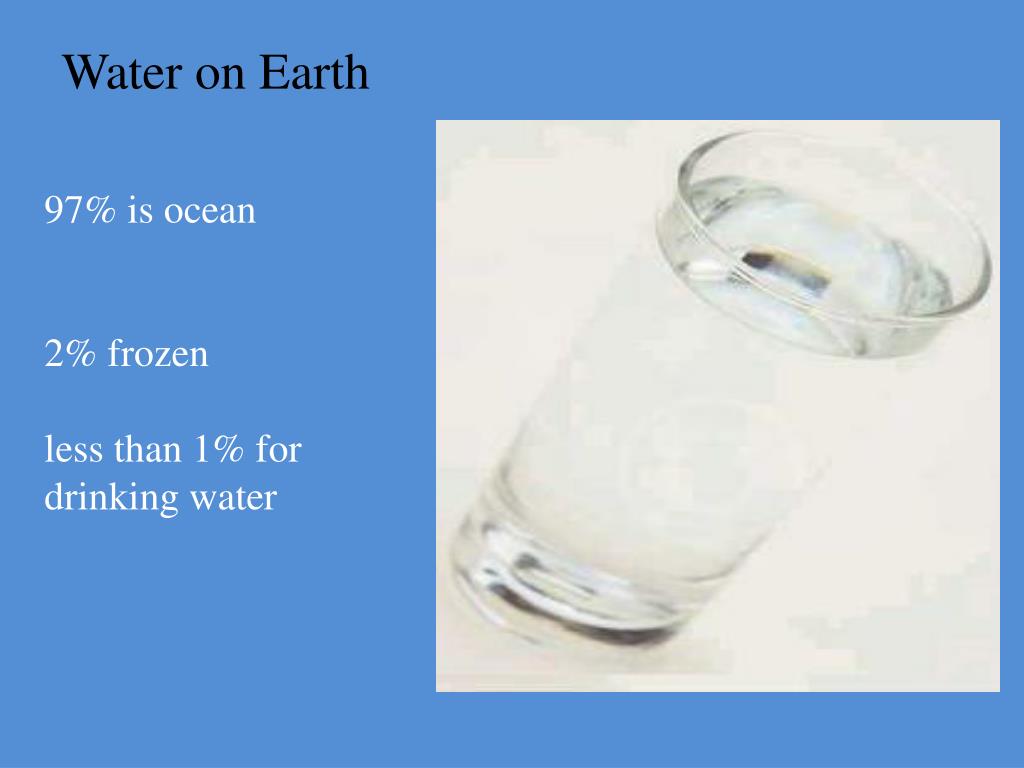 Water on Earth

97% is ocean

2% frozen

less than 1% for drinking water